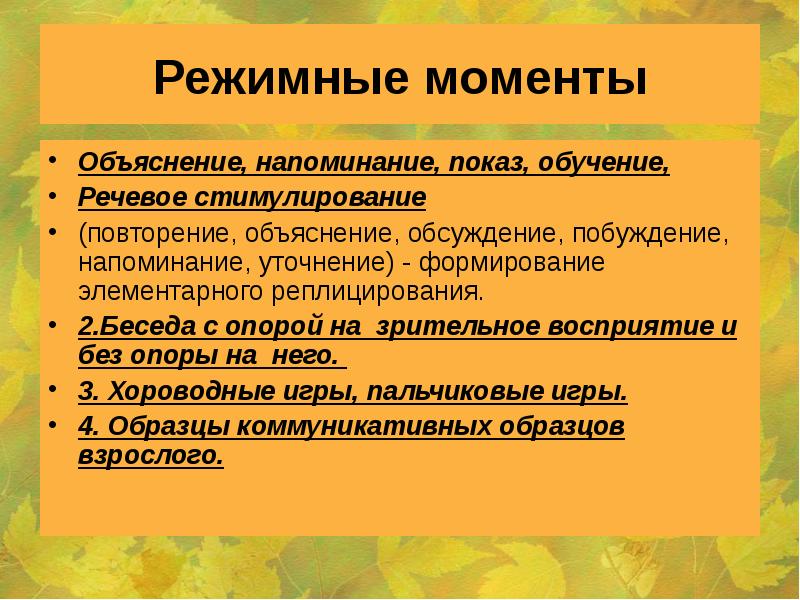 Режимные моменты

• Объяснение, напоминание, показ, обучение,
• Речевое стимулирование
• (повторение, объяснение, обсуждение, побуждение, напоминание, уточнение) - формирование элементарного реплицирования.
• 2.Беседа с опорой на зрительное восприятие и без опоры на него.
• 3. Хороводные игры, пальчиковые игры.
• 4. Образцы коммуникативных образцов взрослого.